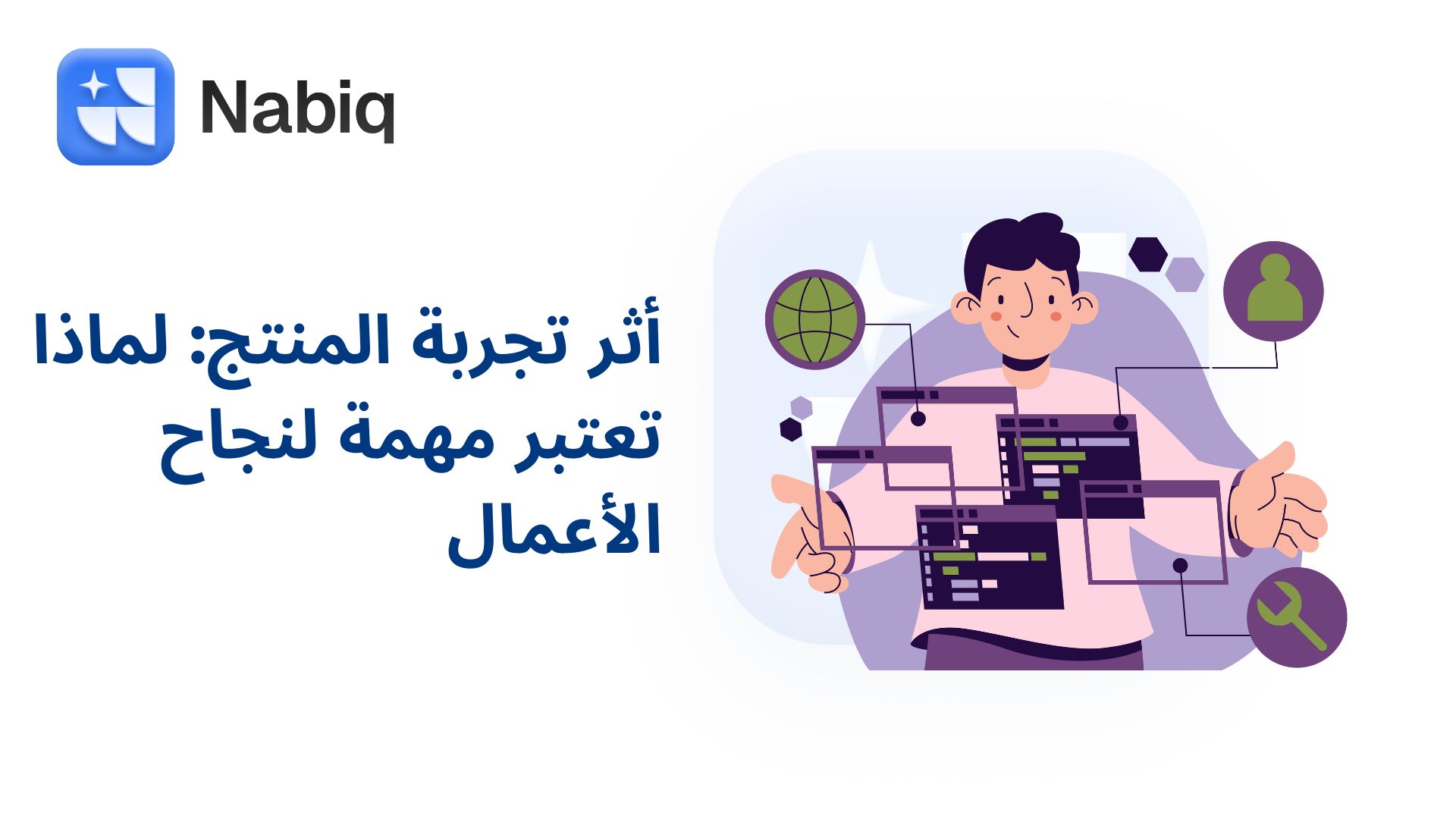 Nabiq

أثر تجربة المنتج: لماذا تعتبر مهمة لنجاح الأعمال